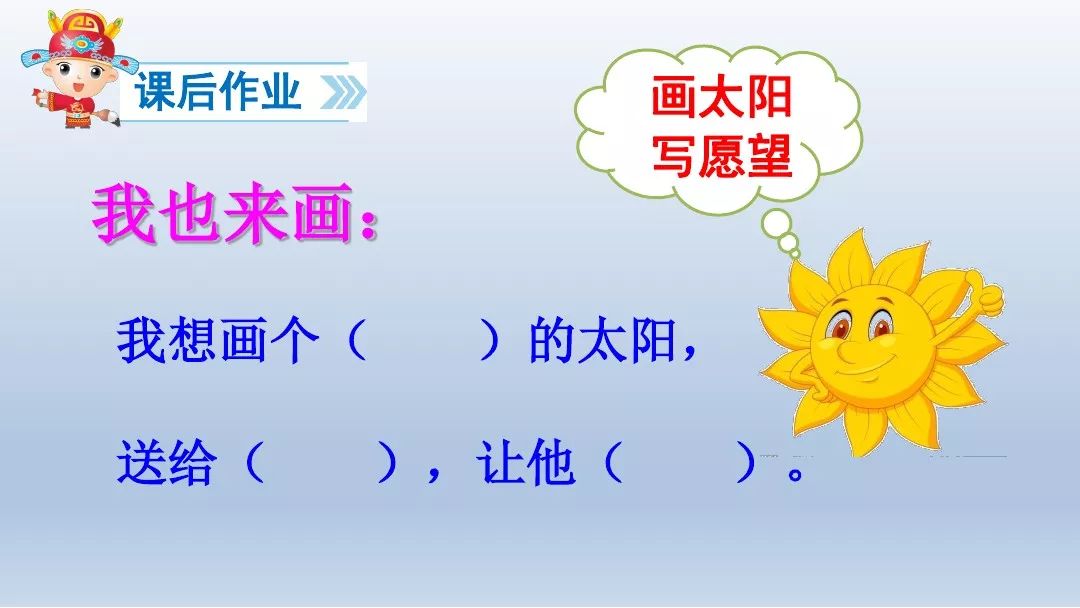 课后作业

画太阳
写愿望

我也来画：

我想画个（　　）的太阳，

送给（　　），让他（　　）。